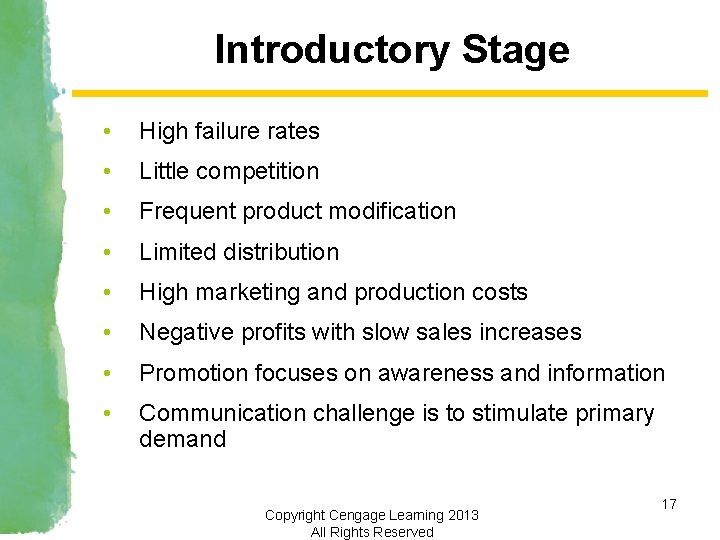 Introductory Stage

• High failure rates
• Little competition
• Frequent product modification
• Limited distribution
• High marketing and production costs
• Negative profits with slow sales increases
• Promotion focuses on awareness and information
• Communication challenge is to stimulate primary demand

17

Copyright Cengage Learning 2013
All Rights Reserved